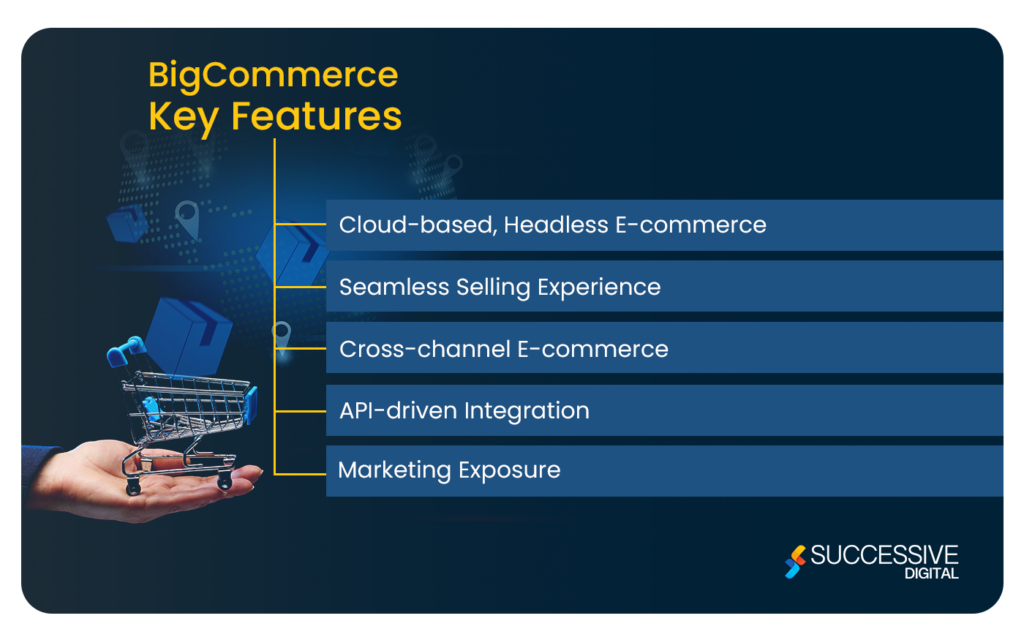 BigCommerce Key Features

Cloud-based, Headless E-commerce

Seamless Selling Experience

Cross-channel E-commerce

API-driven Integration

Marketing Exposure

SUCCESSIVE DIGITAL